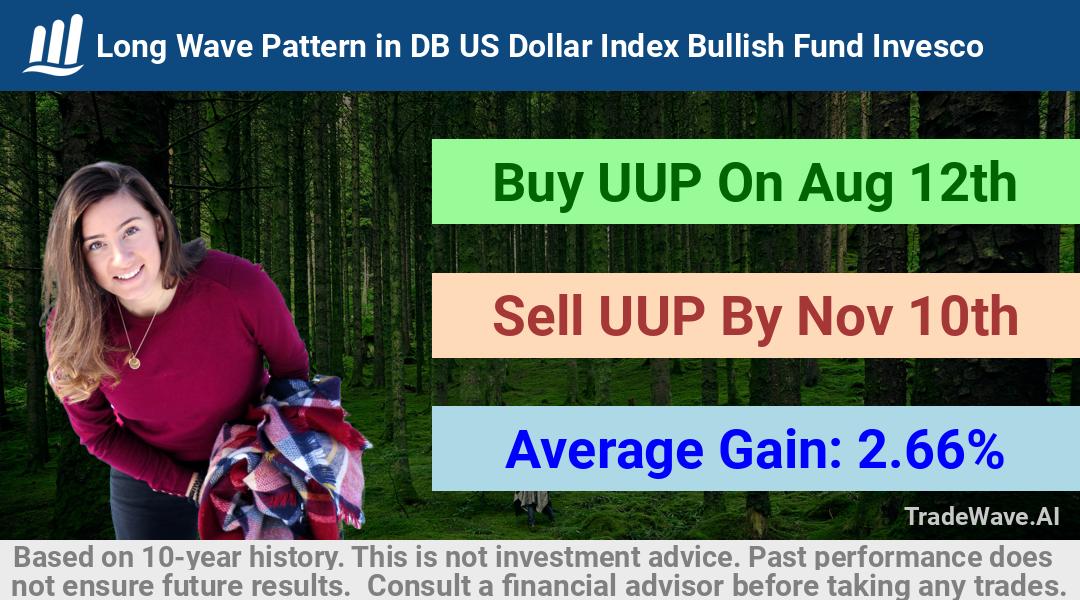 Long Wave Pattern in DB US Dollar Index Bullish Fund Invesco

Buy UUP On Aug 12th

Sell UUP By Nov 10th

Average Gain: 2.66%

TradeWave.AI

Based on 10-year history. This is not investment advice. Past performance does not ensure future results. Consult a financial advisor before taking any trades.